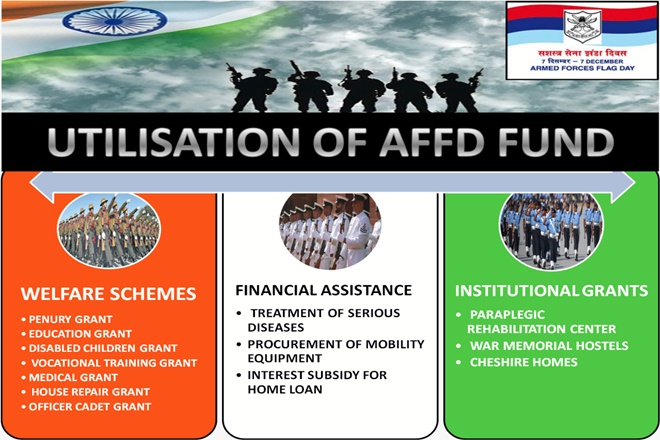 सशस्त्र सेना झंडा दिवस
7 दिसम्बर – 7 DECEMBER
ARMED FORCES FLAG DAY

UTILISATION OF AFFD FUND

WELFARE SCHEMES
• PENURY GRANT
• EDUCATION GRANT
• DISABLED CHILDREN GRANT
• VOCATIONAL TRAINING GRANT
• MEDICAL GRANT
• HOUSE REPAIR GRANT
• OFFICER CADET GRANT

FINANCIAL ASSISTANCE
• TREATMENT OF SERIOUS DISEASES
• PROCUREMENT OF MOBILITY EQUIPMENT
• INTEREST SUBSIDY FOR HOME LOAN

INSTITUTIONAL GRANTS
• PARAPLEGIC REHABILITATION CENTER
• WAR MEMORIAL HOSTELS
• CHESHIRE HOMES